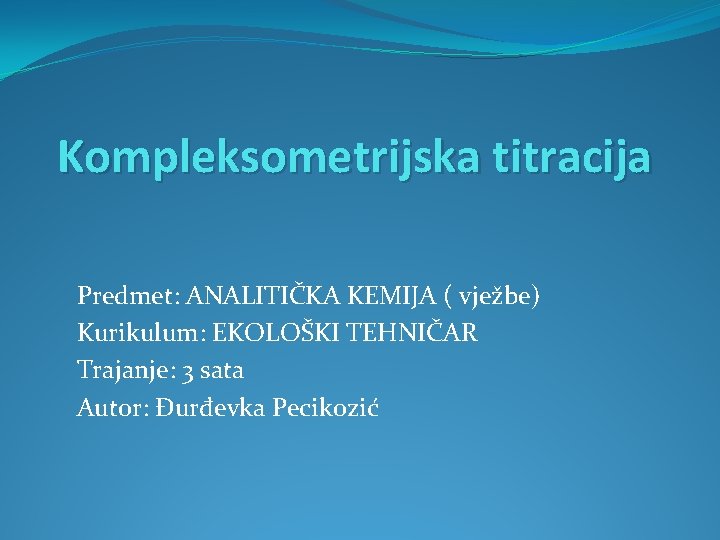 Kompleksometrijska titracija

Predmet: ANALITIČKA KEMIJA ( vježbe)
Kurikulum: EKOLOŠKI TEHNIČAR
Trajanje: 3 sata
Autor: Đurđevka Pecikozić